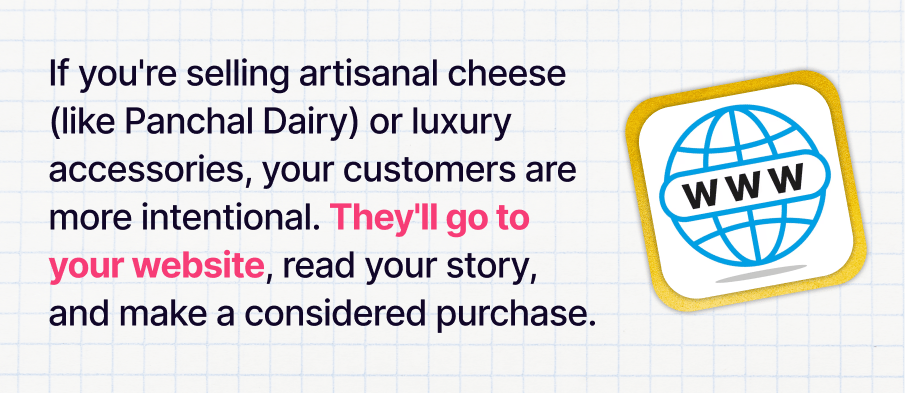 If you're selling artisanal cheese (like Panchal Dairy) or luxury accessories, your customers are more intentional. They'll go to your website, read your story, and make a considered purchase.

WWW